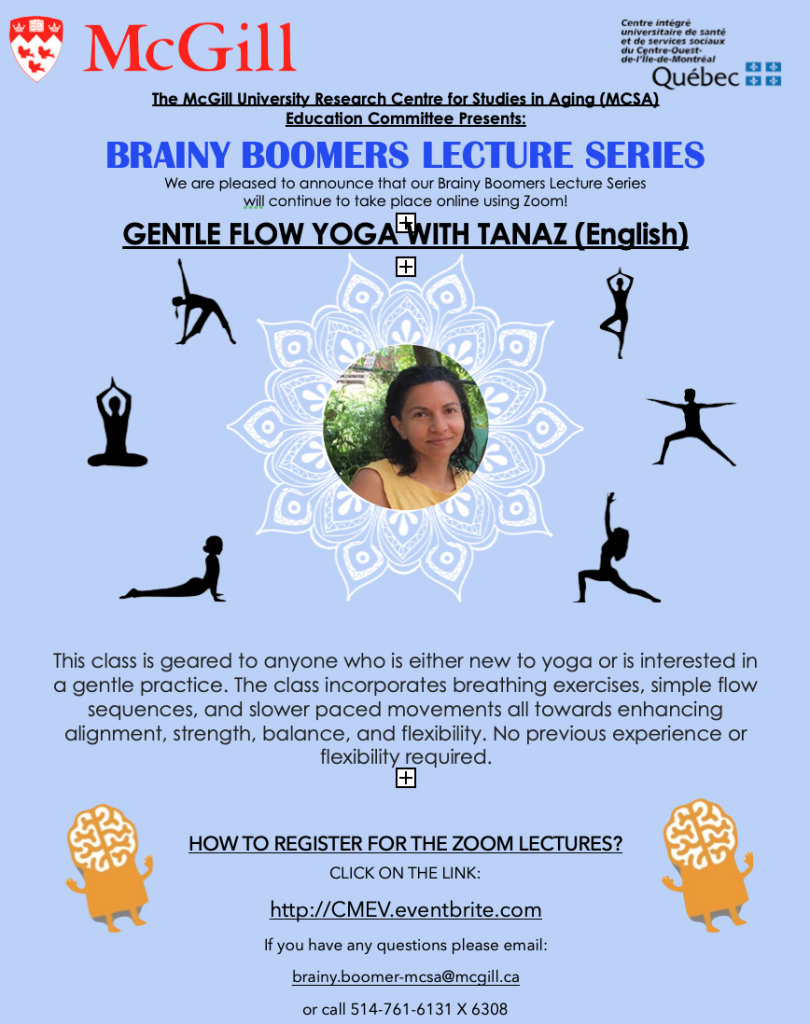 McGill

Centre intégré universitaire de santé et de services sociaux du Centre-Ouest-de-l'Île-de-Montréal
Québec

The McGill University Research Centre for Studies in Aging (MCSA) Education Committee Presents:

BRAINY BOOMERS LECTURE SERIES

We are pleased to announce that our Brainy Boomers Lecture Series will continue to take place online using Zoom!

GENTLE FLOW YOGA WITH TANAZ (English)

This class is geared to anyone who is either new to yoga or is interested in a gentle practice. The class incorporates breathing exercises, simple flow sequences, and slower paced movements all towards enhancing alignment, strength, balance, and flexibility. No previous experience or flexibility required.

HOW TO REGISTER FOR THE ZOOM LECTURES?

CLICK ON THE LINK:

http://CMEV.eventbrite.com

If you have any questions please email:

brainy.boomer-mcsa@mcgill.ca

or call 514-761-6131 X 6308